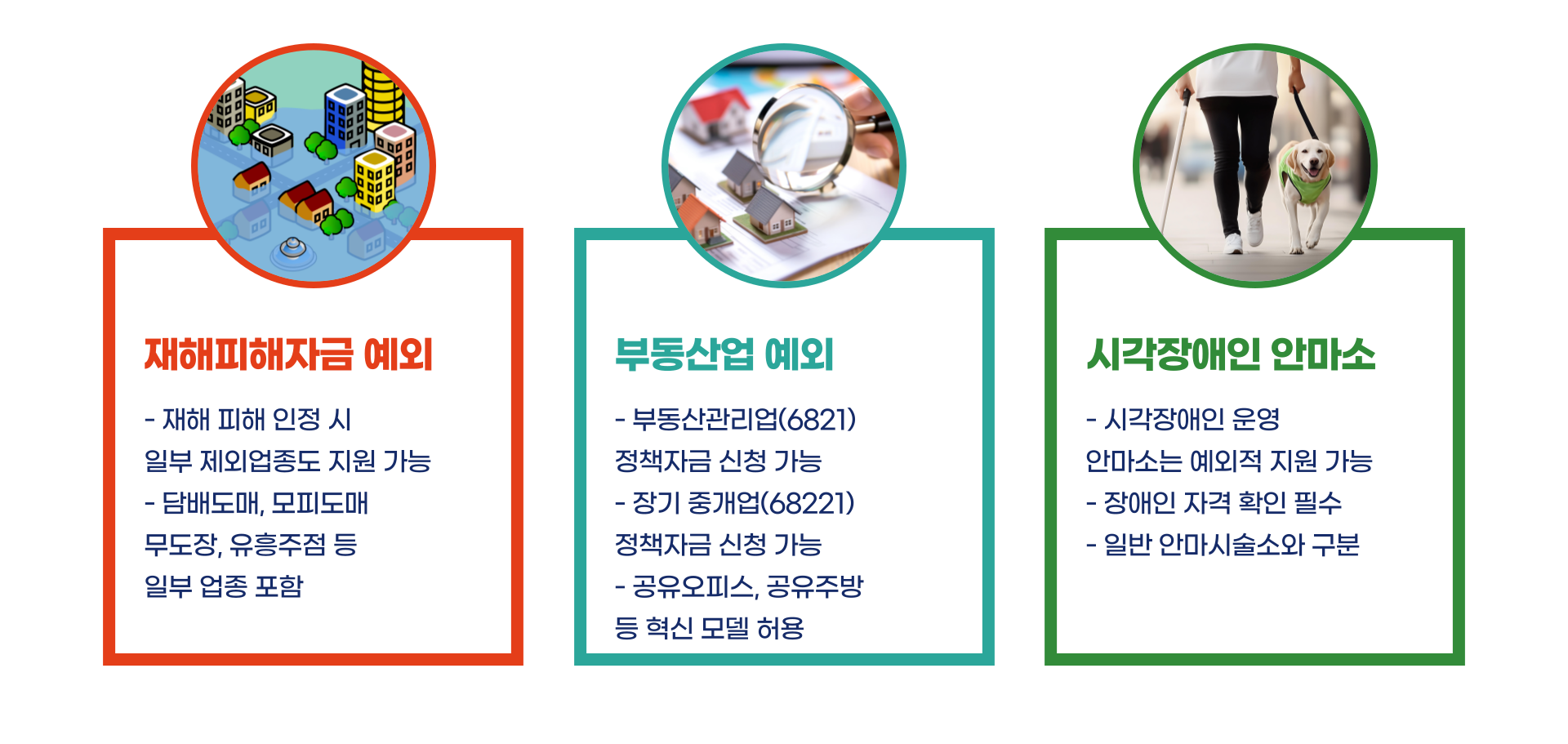 재해피해자금 예외

- 재해 피해 인정 시 일부 제외업종도 지원 가능
- 담배도매, 모피도매 무도장, 유흥주점 등 일부 업종 포함

부동산업 예외

- 부동산관리업(6821) 정책자금 신청 가능
- 장기 중개업(68221) 정책자금 신청 가능
- 공유오피스, 공유주방 등 혁신 모델 허용

시각장애인 안마소

- 시각장애인 운영 안마소는 예외적 지원 가능
- 장애인 자격 확인 필수
- 일반 안마시술소와 구분